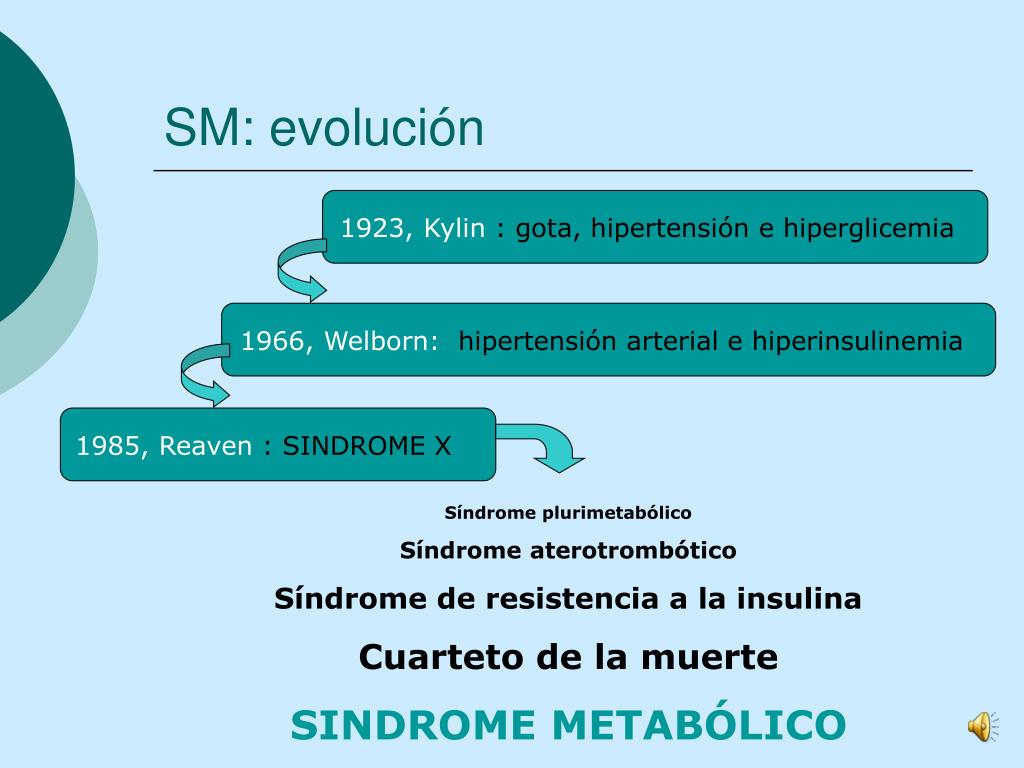 SM: evolución

1923, Kylin : gota, hipertensión e hiperglicemia

1966, Welborn: hipertensión arterial e hiperinsulinemia

1985, Reaven : SINDROME X

Síndrome plurimetabólico

Síndrome aterotrombótico

Síndrome de resistencia a la insulina

Cuarteto de la muerte

SINDROME METABÓLICO